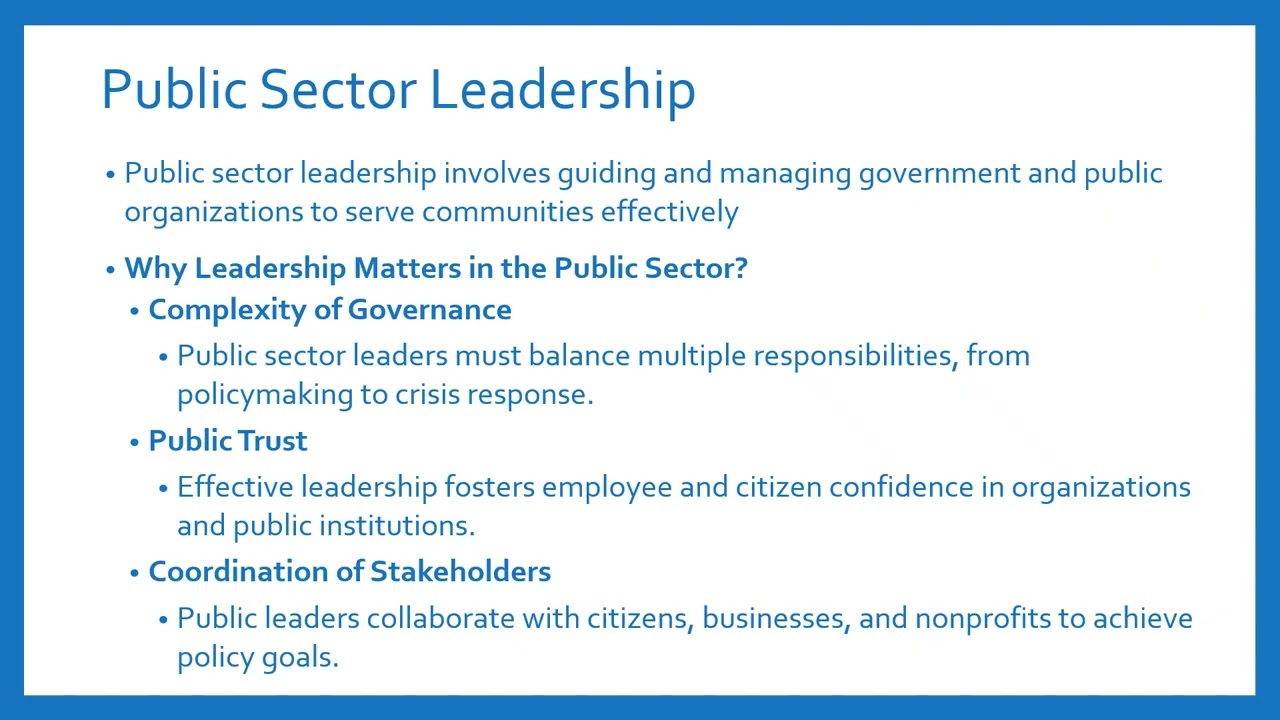 Public Sector Leadership

• Public sector leadership involves guiding and managing government and public organizations to serve communities effectively

• Why Leadership Matters in the Public Sector?
  • Complexity of Governance
    • Public sector leaders must balance multiple responsibilities, from policymaking to crisis response.
  • Public Trust
    • Effective leadership fosters employee and citizen confidence in organizations and public institutions.
  • Coordination of Stakeholders
    • Public leaders collaborate with citizens, businesses, and nonprofits to achieve policy goals.